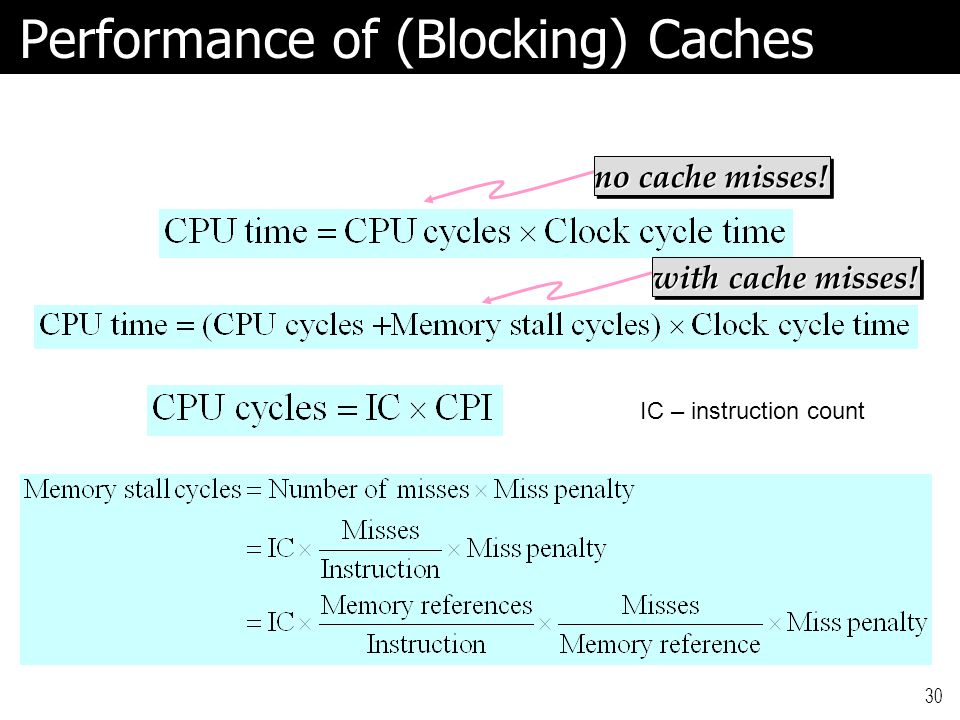 Performance of (Blocking) Caches

no cache misses!

$\text{CPU time} = \text{CPU cycles} \times \text{Clock cycle time}$

with cache misses!

$\text{CPU time} = (\text{CPU cycles} + \text{Memory stall cycles}) \times \text{Clock cycle time}$

$\text{CPU cycles} = \text{IC} \times \text{CPI}$

IC – instruction count

$\text{Memory stall cycles} = \text{Number of misses} \times \text{Miss penalty}$
$= \text{IC} \times \frac{\text{Misses}}{\text{Instruction}} \times \text{Miss penalty}$
$= \text{IC} \times \frac{\text{Memory references}}{\text{Instruction}} \times \frac{\text{Misses}}{\text{Memory reference}} \times \text{Miss penalty}$

30